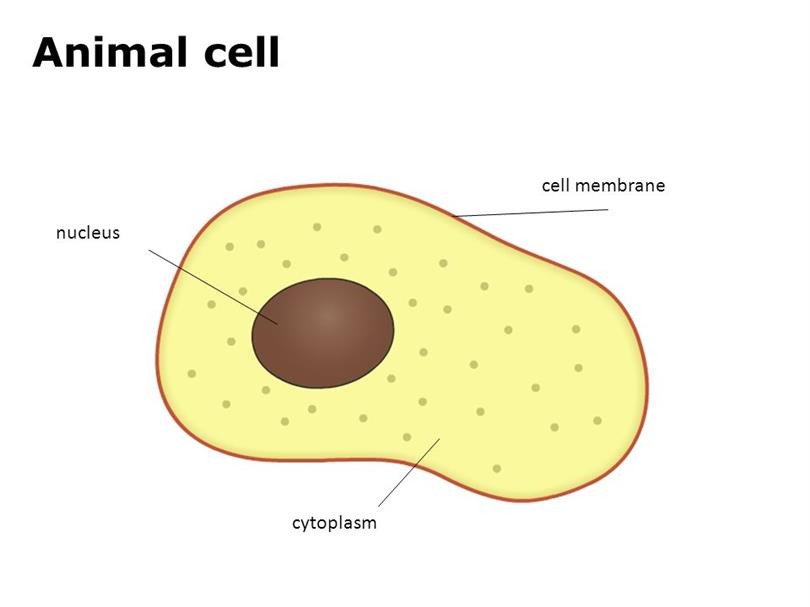 Animal cell

cell membrane

nucleus

cytoplasm